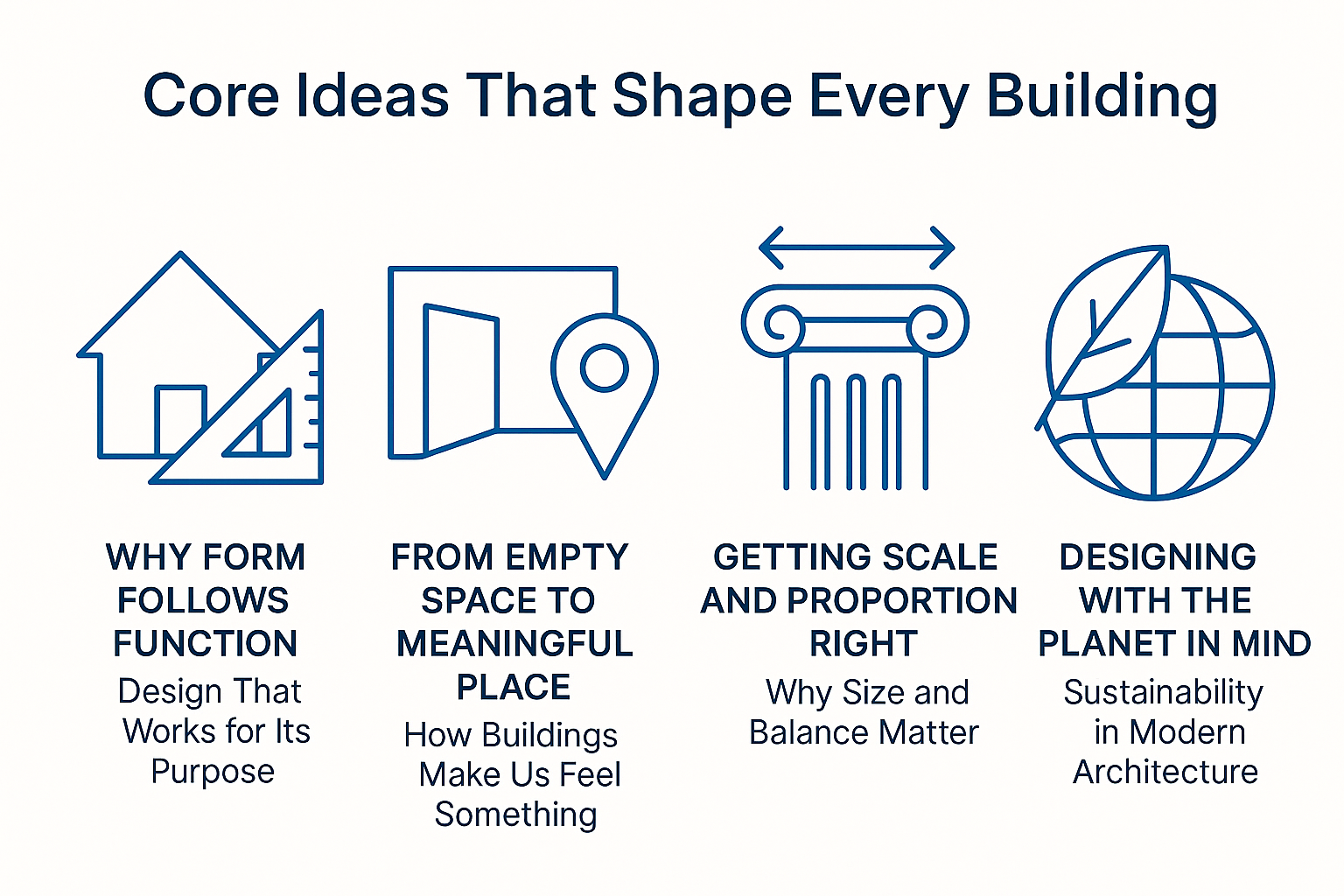 Core Ideas That Shape Every Building

WHY FORM FOLLOWS FUNCTION
Design That Works for Its Purpose

FROM EMPTY SPACE TO MEANINGFUL PLACE
How Buildings Make Us Feel Something

GETTING SCALE AND PROPORTION RIGHT
Why Size and Balance Matter

DESIGNING WITH THE PLANET IN MIND
Sustainability in Modern Architecture